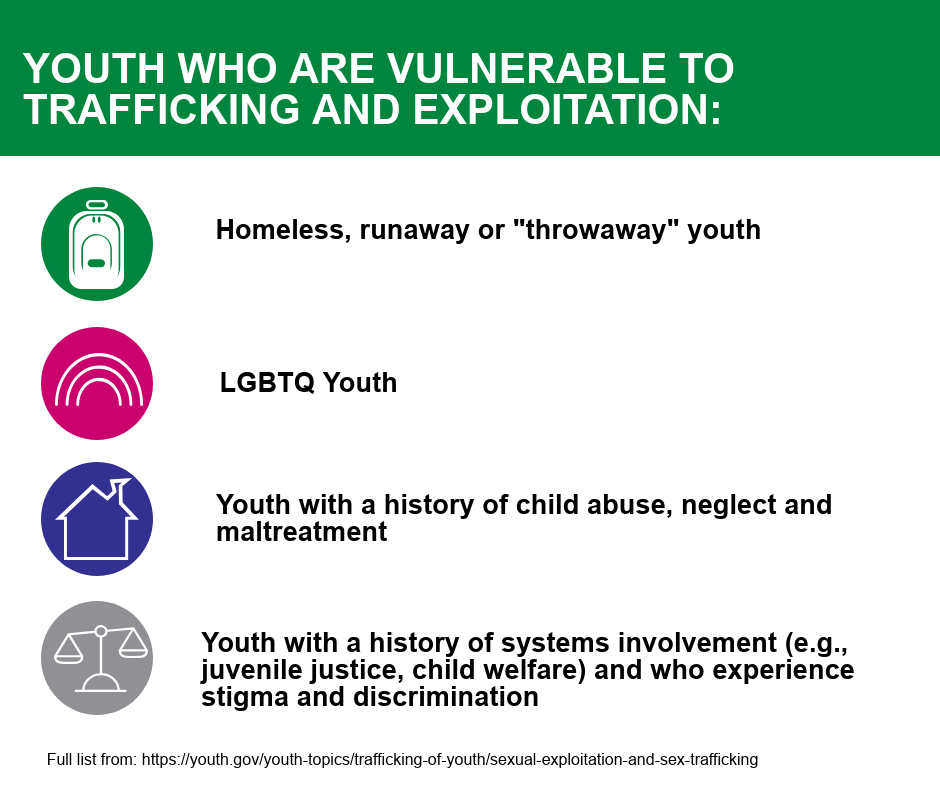 YOUTH WHO ARE VULNERABLE TO TRAFFICKING AND EXPLOITATION:

Homeless, runaway or "throwaway" youth

LGBTQ Youth

Youth with a history of child abuse, neglect and maltreatment

Youth with a history of systems involvement (e.g., juvenile justice, child welfare) and who experience stigma and discrimination

Full list from: https://youth.gov/youth-topics/trafficking-of-youth/sexual-exploitation-and-sex-trafficking